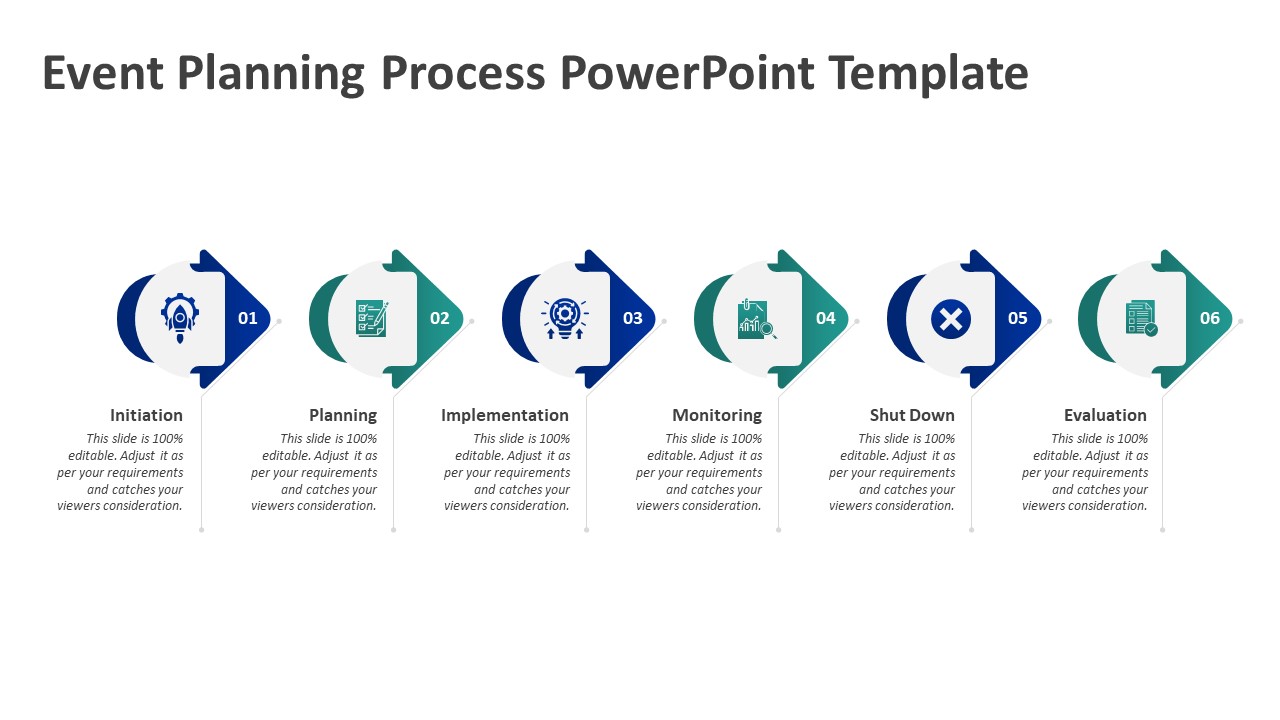 Event Planning Process PowerPoint Template

01

Initiation

This slide is 100% editable. Adjust it as per your requirements and catches your viewers consideration.

02

Planning

This slide is 100% editable. Adjust it as per your requirements and catches your viewers consideration.

03

Implementation

This slide is 100% editable. Adjust it as per your requirements and catches your viewers consideration.

04

Monitoring

This slide is 100% editable. Adjust it as per your requirements and catches your viewers consideration.

05

Shut Down

This slide is 100% editable. Adjust it as per your requirements and catches your viewers consideration.

06

Evaluation

This slide is 100% editable. Adjust it as per your requirements and catches your viewers consideration.